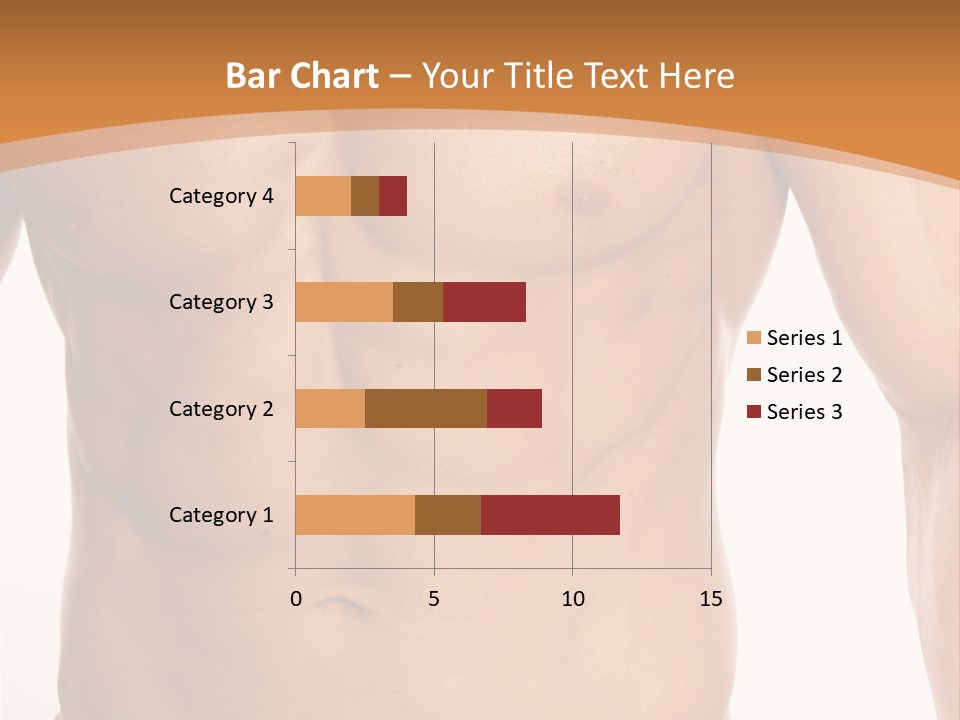 Bar Chart – Your Title Text Here

Category 4
Category 3
Category 2
Category 1

0
5
10
15

Series 1
Series 2
Series 3